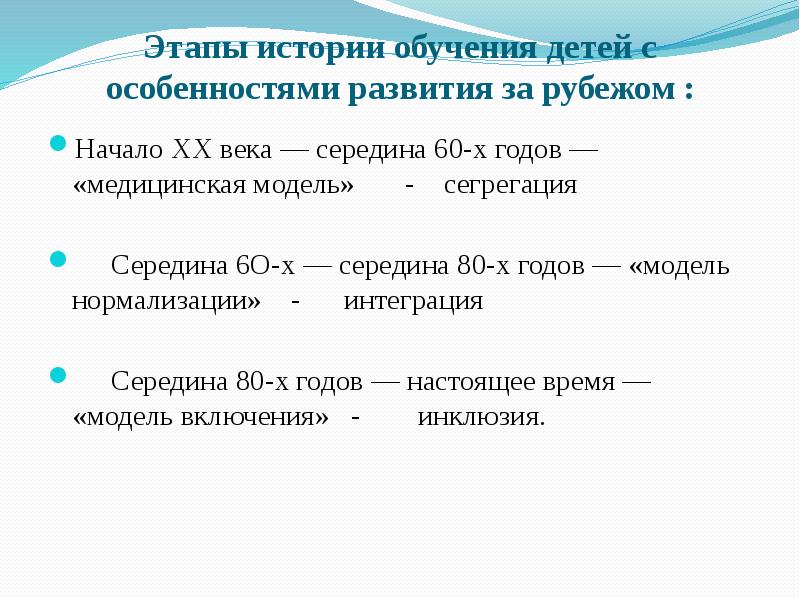 Этапы истории обучения детей с особенностями развития за рубежом :

Начало XX века — середина 60-х годов — «медицинская модель» - сегрегация

Середина 6О-х — середина 80-х годов — «модель нормализации» - интеграция

Середина 80-х годов — настоящее время — «модель включения» - инклюзия.